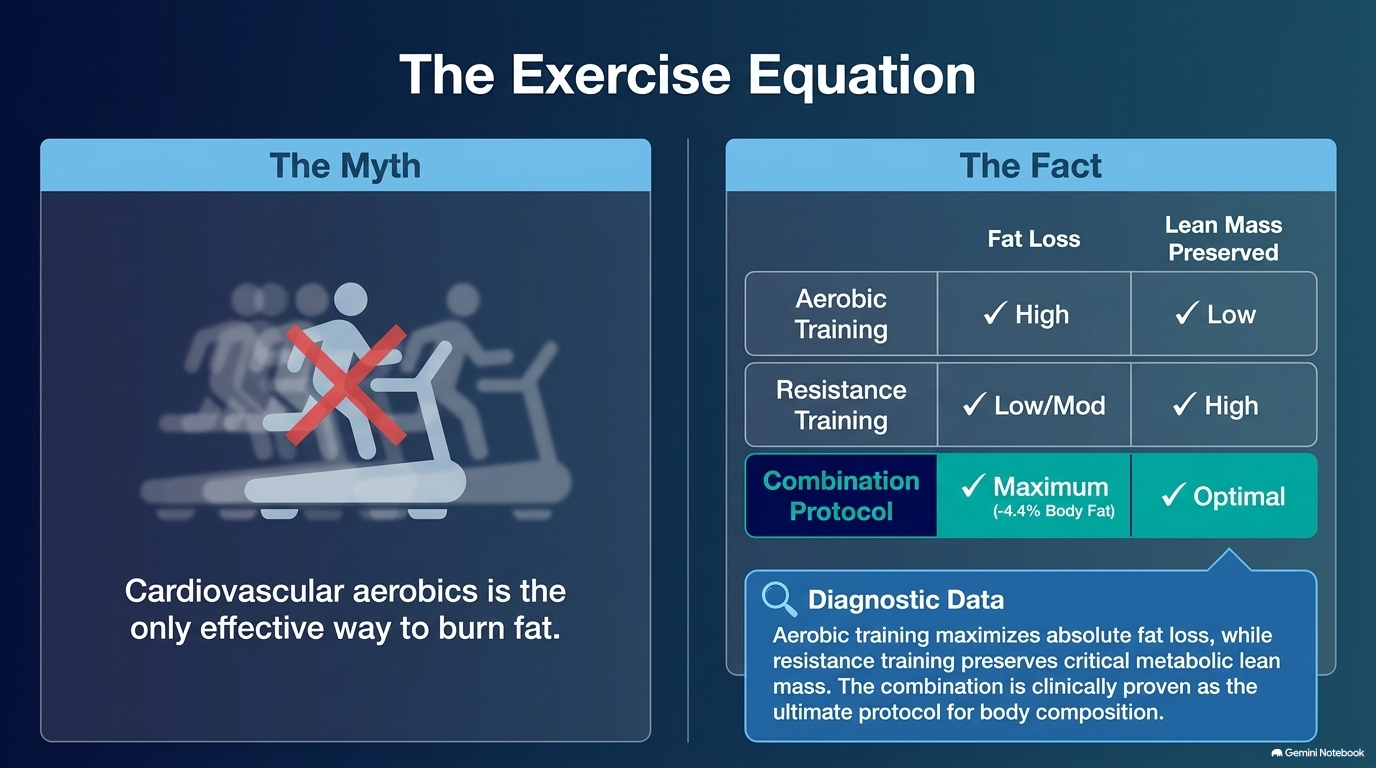 The Exercise Equation

The Myth

Cardiovascular aerobics is the only effective way to burn fat.

The Fact

| | Fat Loss | Lean Mass Preserved |
|---|---|---|
| Aerobic Training | ✓ High | ✓ Low |
| Resistance Training | ✓ Low/Mod | ✓ High |
| Combination Protocol | ✓ Maximum (-4.4% Body Fat) | ✓ Optimal |

Diagnostic Data

Aerobic training maximizes absolute fat loss, while resistance training preserves critical metabolic lean mass. The combination is clinically proven as the ultimate protocol for body composition.

Gemini Notebook